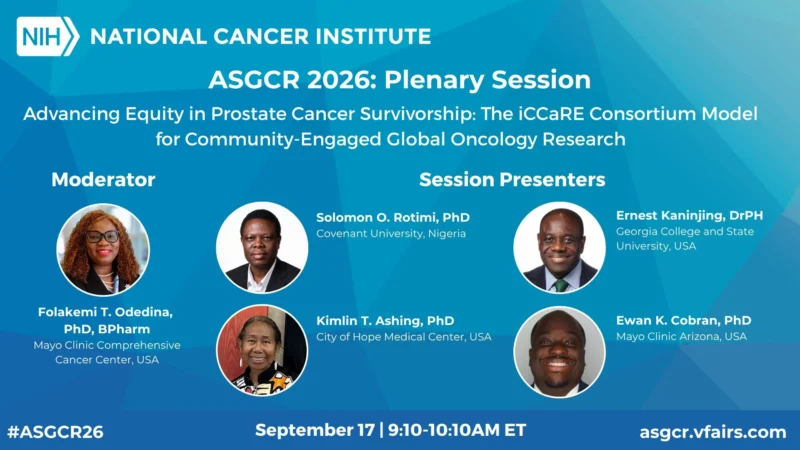 NIH NATIONAL CANCER INSTITUTE

ASGCR 2026: Plenary Session

Advancing Equity in Prostate Cancer Survivorship: The iCCaRE Consortium Model for Community-Engaged Global Oncology Research

Moderator

Folakemi T. Odedina, PhD, BPharm
Mayo Clinic Comprehensive Cancer Center, USA

Session Presenters

Solomon O. Rotimi, PhD
Covenant University, Nigeria

Kimlin T. Ashing, PhD
City of Hope Medical Center, USA

Ernest Kaninjing, DrPH
Georgia College and State University, USA

Ewan K. Cobran, PhD
Mayo Clinic Arizona, USA

#ASGCR26

September 17 | 9:10-10:10AM ET

asgcr.vfairs.com